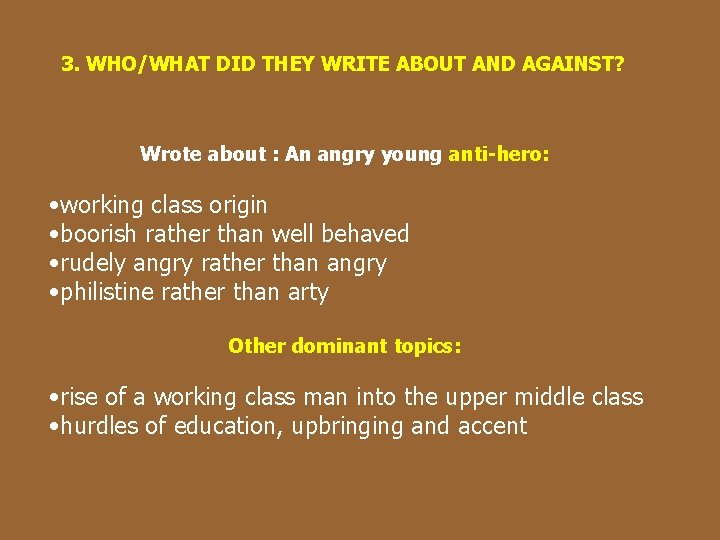 3. WHO/WHAT DID THEY WRITE ABOUT AND AGAINST?

Wrote about : An angry young anti-hero:

•working class origin
•boorish rather than well behaved
•rudely angry rather than angry
•philistine rather than arty

Other dominant topics:

•rise of a working class man into the upper middle class
•hurdles of education, upbringing and accent